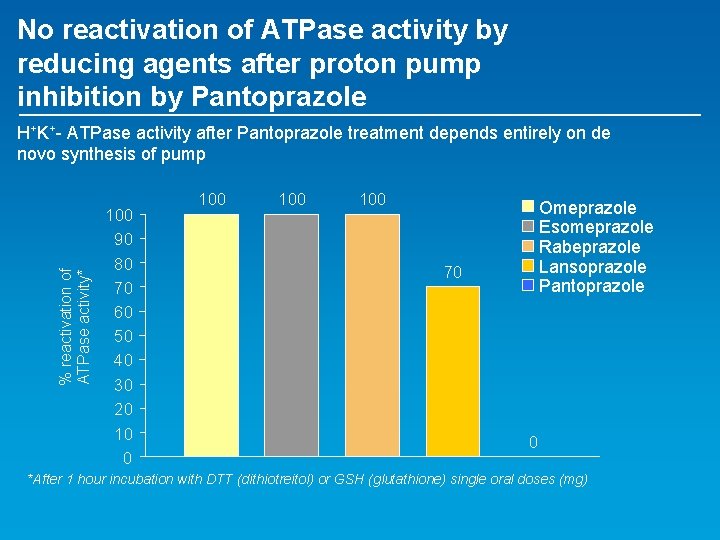 No reactivation of ATPase activity by reducing agents after proton pump inhibition by Pantoprazole

$H^+K^+$- ATPase activity after Pantoprazole treatment depends entirely on de novo synthesis of pump

% reactivation of ATPase activity*

100
90
80
70
60
50
40
30
20
10
0

100
100
100
70
0

Omeprazole
Esomeprazole
Rabeprazole
Lansoprazole
Pantoprazole

*After 1 hour incubation with DTT (dithiotreitol) or GSH (glutathione) single oral doses (mg)